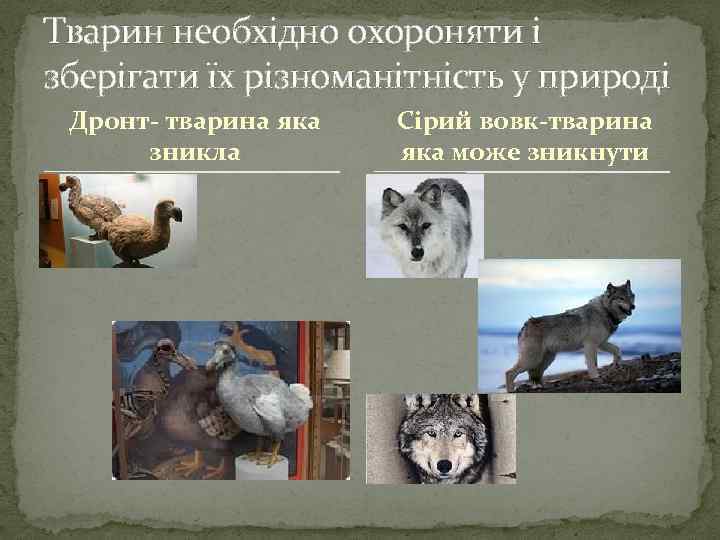 Тварин необхідно охороняти і зберігати їх різноманітність у природі

Дронт- тварина яка зникла

Сірий вовк-тварина яка може зникнути